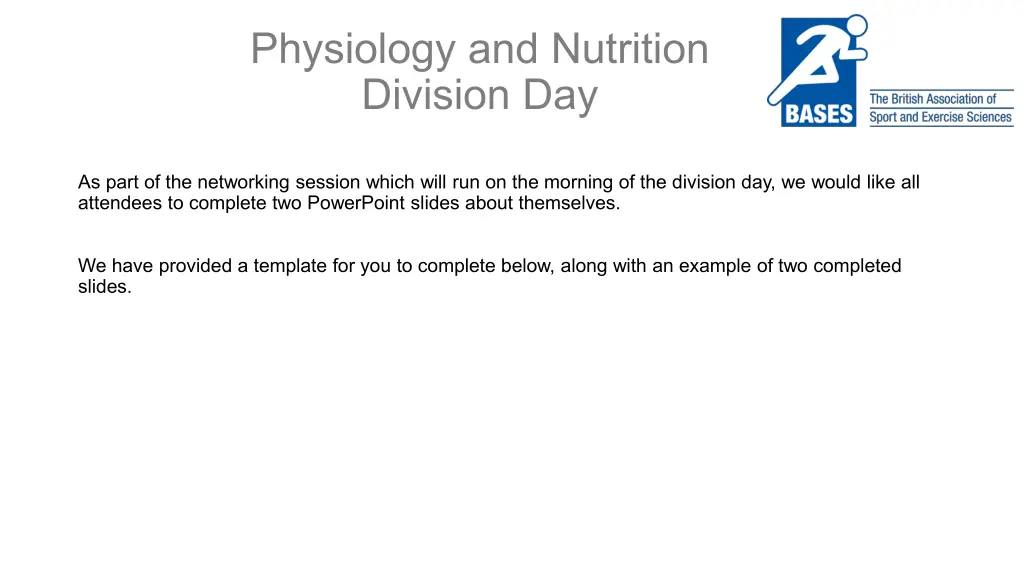 Physiology and Nutrition Division Day

BASES

The British Association of Sport and Exercise Sciences

As part of the networking session which will run on the morning of the division day, we would like all attendees to complete two PowerPoint slides about themselves.

We have provided a template for you to complete below, along with an example of two completed slides.